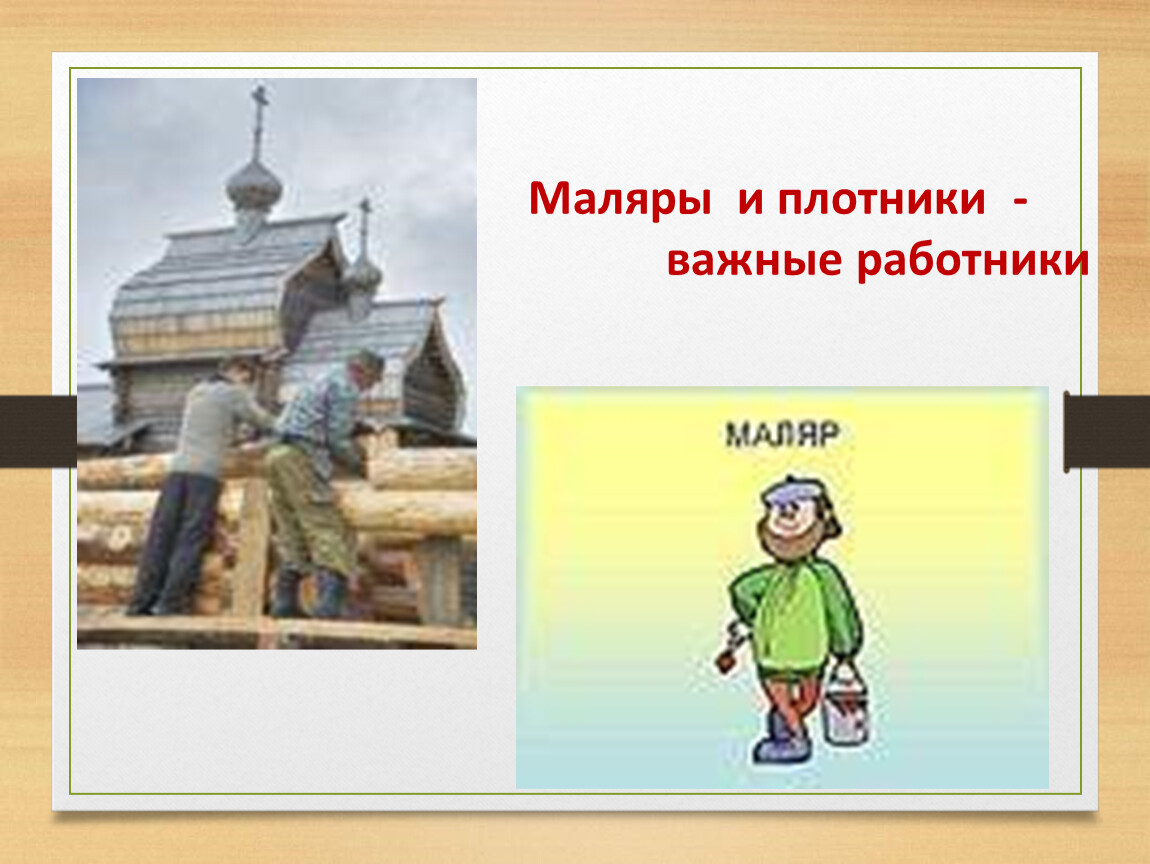 Маляры и плотники - важные работники

МАЛЯР